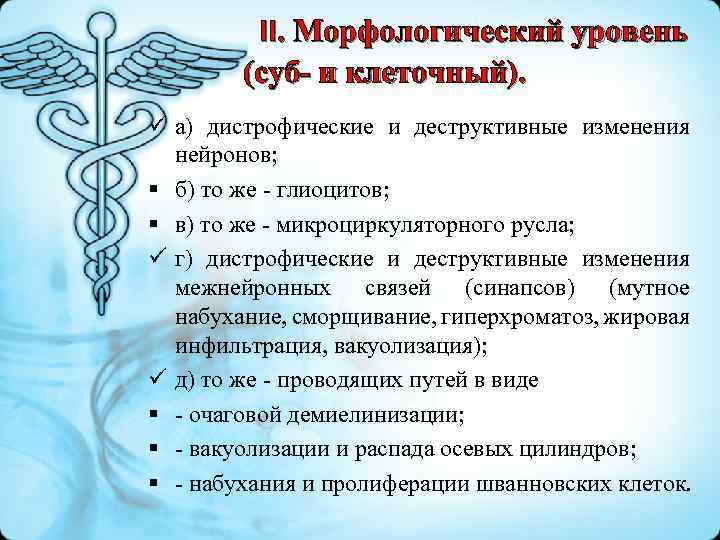 II. Морфологический уровень (суб- и клеточный).

✓ а) дистрофические и деструктивные изменения нейронов;

▪ б) то же - глиоцитов;

▪ в) то же - микроциркуляторного русла;

✓ г) дистрофические и деструктивные изменения межнейронных связей (синапсов) (мутное набухание, сморщивание, гиперхроматоз, жировая инфильтрация, вакуолизация);

✓ д) то же - проводящих путей в виде

▪ - очаговой демиелинизации;

▪ - вакуолизации и распада осевых цилиндров;

▪ - набухания и пролиферации шванновских клеток.